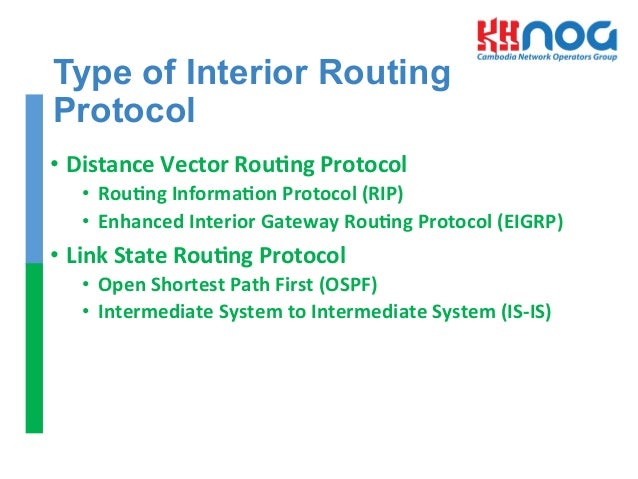 KHNOG
Cambodia Network Operators Group

Type of Interior Routing Protocol

• Distance Vector Routing Protocol
  • Routing Information Protocol (RIP)
  • Enhanced Interior Gateway Routing Protocol (EIGRP)
• Link State Routing Protocol
  • Open Shortest Path First (OSPF)
  • Intermediate System to Intermediate System (IS-IS)